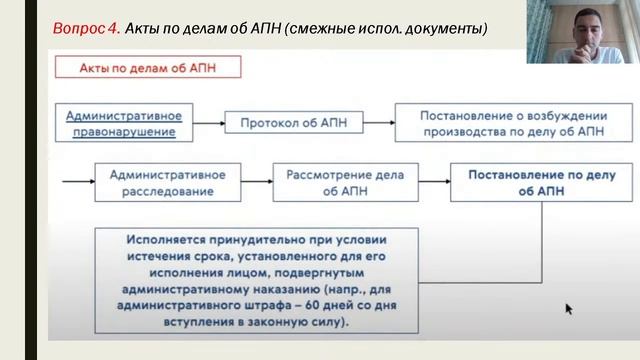 Вопрос 4. Акты по делам об АПН (смежные испол. документы)

Акты по делам об АПН

Административное правонарушение

Протокол об АПН

Постановление о возбуждении производства по делу об АПН

Административное расследование

Рассмотрение дела об АПН

Постановление по делу об АПН

Исполняется принудительно при условии истечения срока, установленного для его исполнения лицом, подвергнутым административному наказанию (напр., для административного штрафа – 60 дней со дня вступления в законную силу).